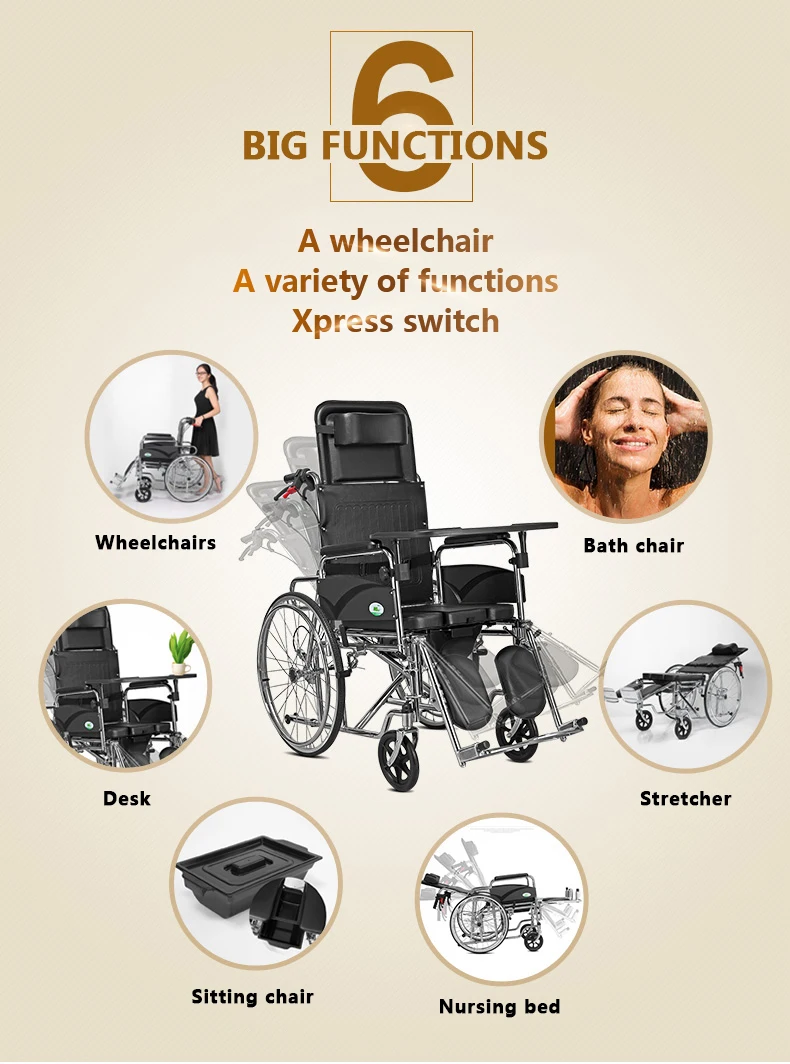 6
BIG FUNCTIONS

A wheelchair
A variety of functions
Xpress switch

Wheelchairs

Bath chair

Desk

Stretcher

Sitting chair

Nursing bed